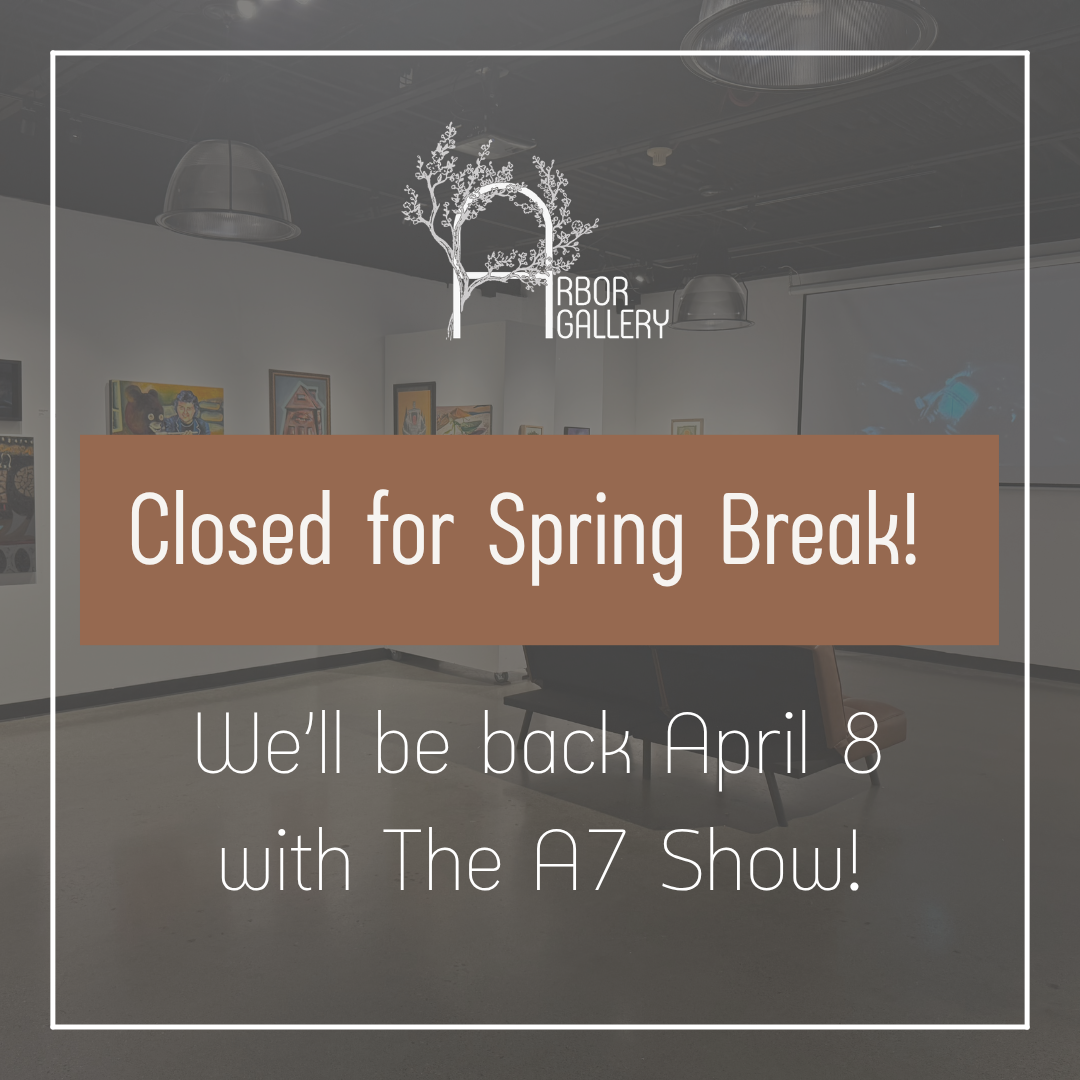 ARBOR GALLERY

Closed for Spring Break!

We'll be back April 8 with The A7 Show!